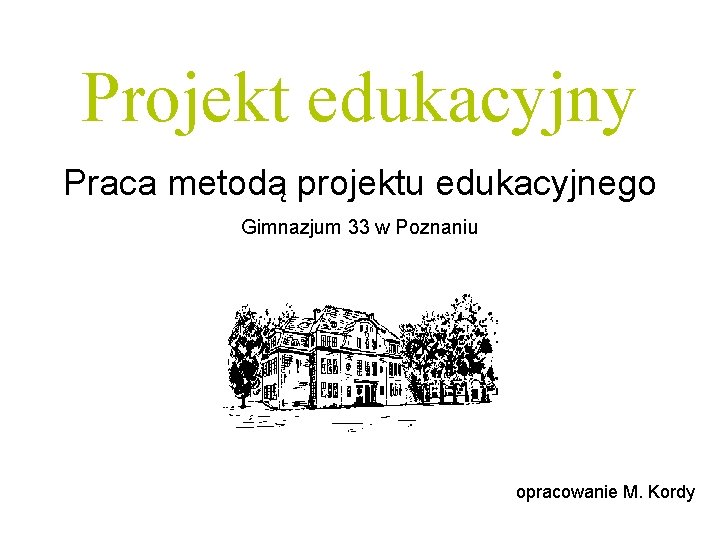 Projekt edukacyjny

Praca metodą projektu edukacyjnego

Gimnazjum 33 w Poznaniu

opracowanie M. Kordy